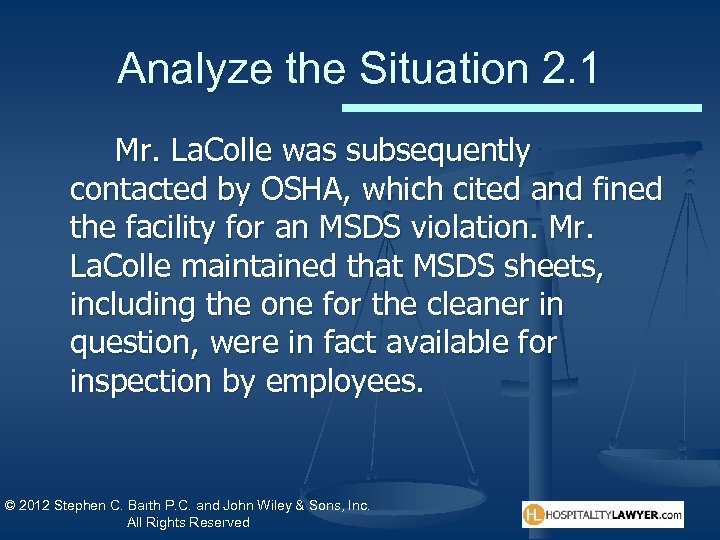 Analyze the Situation 2.1

Mr. LaColle was subsequently contacted by OSHA, which cited and fined the facility for an MSDS violation. Mr. LaColle maintained that MSDS sheets, including the one for the cleaner in question, were in fact available for inspection by employees.

© 2012 Stephen C. Barth P.C. and John Wiley & Sons, Inc.
All Rights Reserved

HL HOSPITALITYLAWYER.com